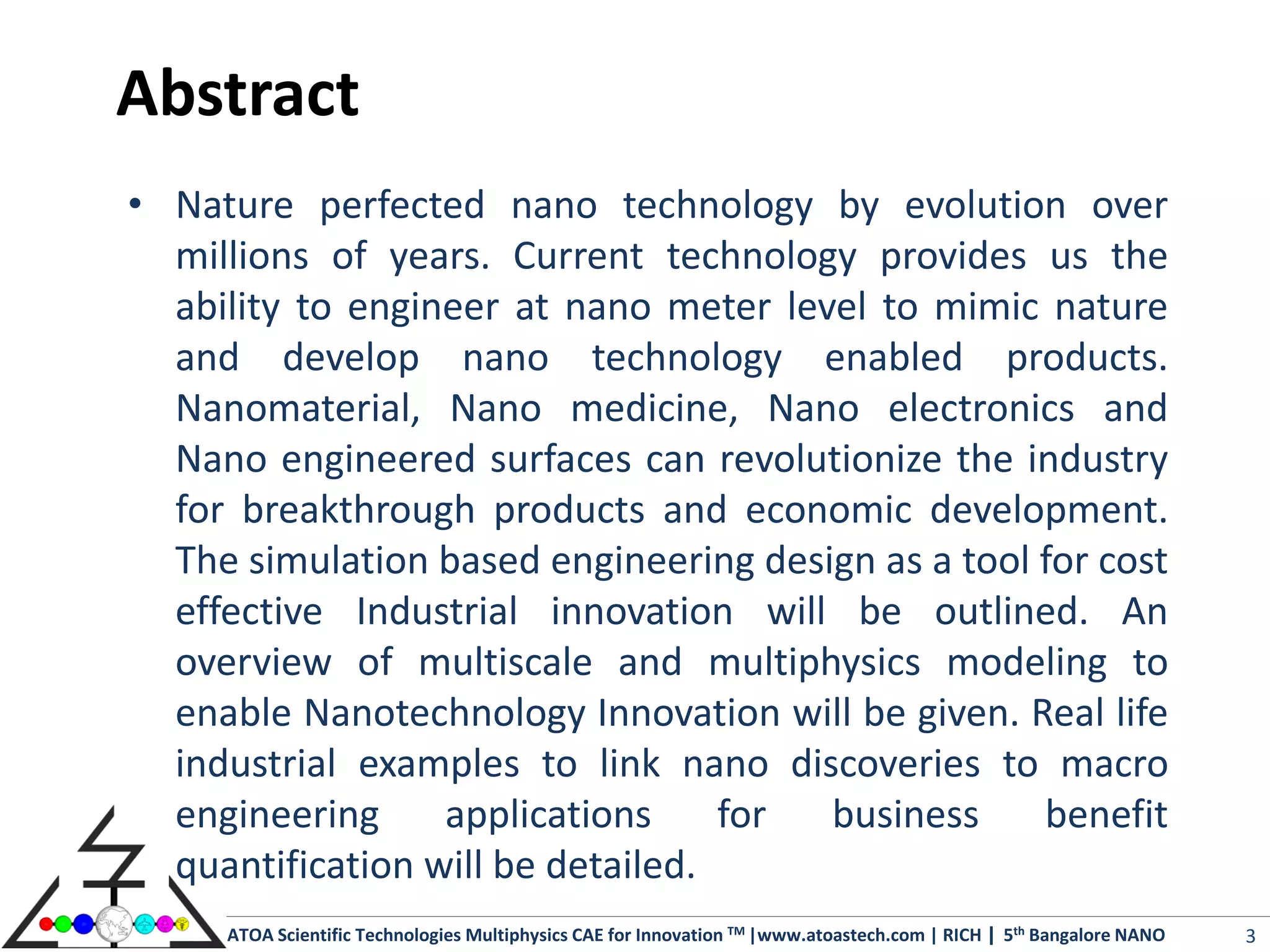 Abstract

• Nature perfected nano technology by evolution over millions of years. Current technology provides us the ability to engineer at nano meter level to mimic nature and develop nano technology enabled products. Nanomaterial, Nano medicine, Nano electronics and Nano engineered surfaces can revolutionize the industry for breakthrough products and economic development. The simulation based engineering design as a tool for cost effective Industrial innovation will be outlined. An overview of multiscale and multiphysics modeling to enable Nanotechnology Innovation will be given. Real life industrial examples to link nano discoveries to macro engineering applications for business benefit quantification will be detailed.

ATOA Scientific Technologies Multiphysics CAE for Innovation ™ |www.atoastech.com | RICH | 5$^{th}$ Bangalore NANO

3